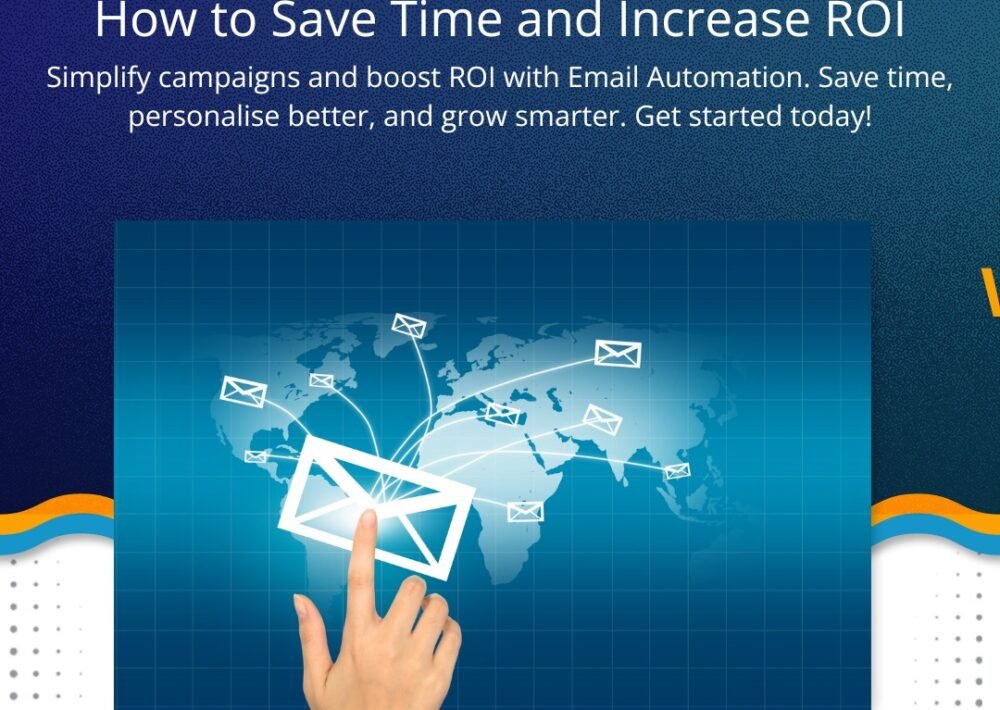 How to Save Time and Increase ROI

Simplify campaigns and boost ROI with Email Automation. Save time, personalise better, and grow smarter. Get started today!